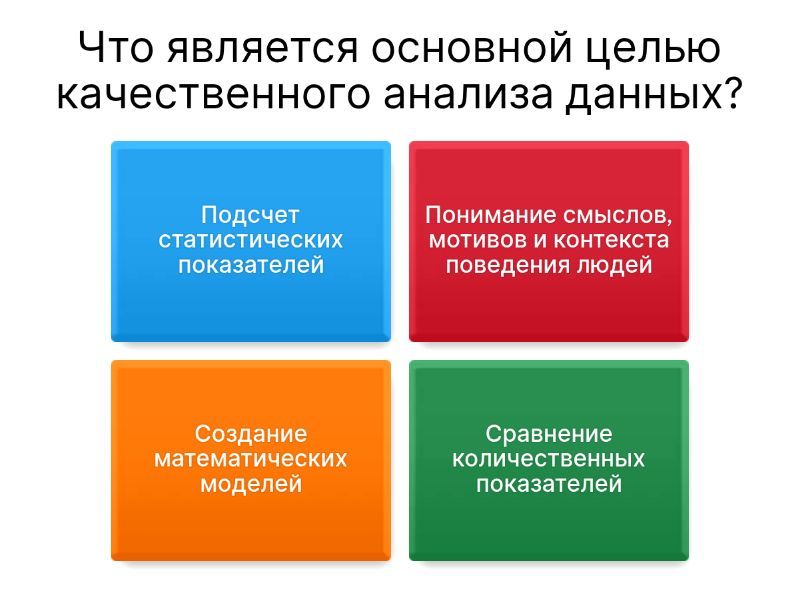 Что является основной целью качественного анализа данных?

Подсчет статистических показателей

Понимание смыслов, мотивов и контекста поведения людей

Создание математических моделей

Сравнение количественных показателей